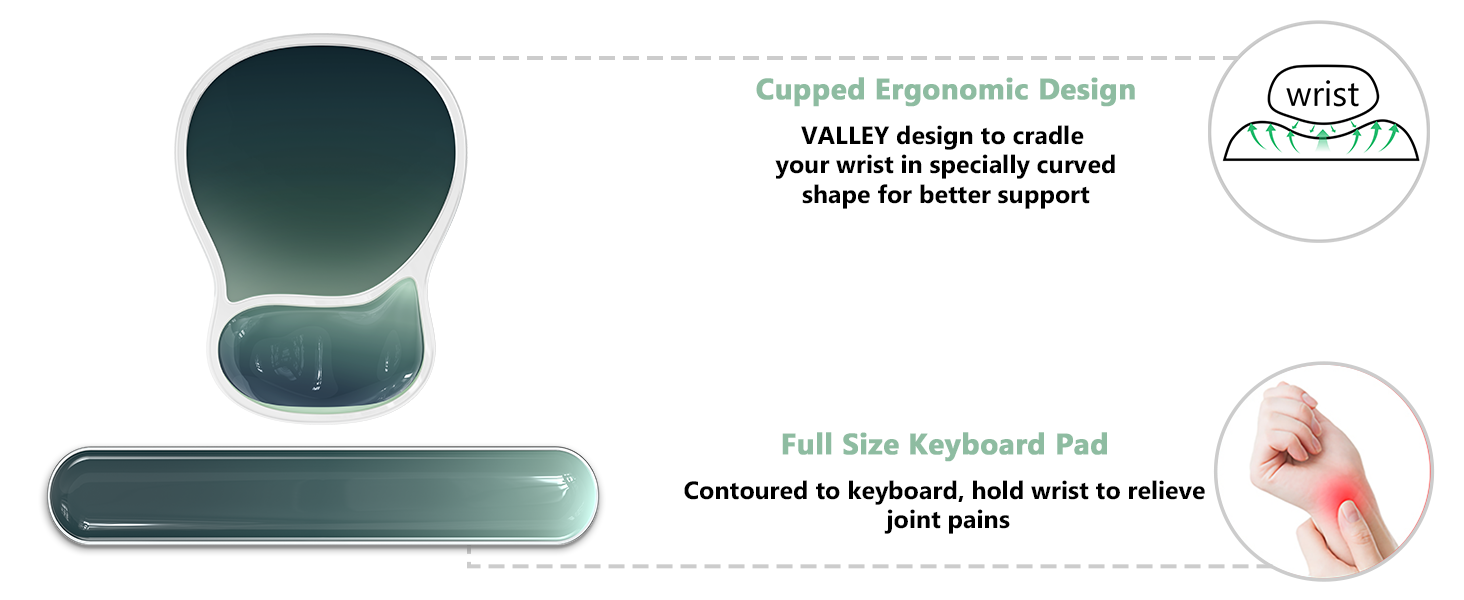 Cupped Ergonomic Design

VALLEY design to cradle your wrist in specially curved shape for better support

wrist

Full Size Keyboard Pad

Contoured to keyboard, hold wrist to relieve joint pains